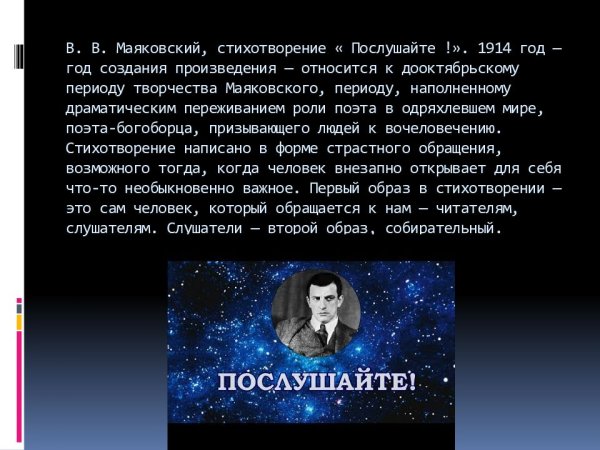 В. В. Маяковский, стихотворение « Послушайте !». 1914 год — год создания произведения — относится к дооктябрьскому периоду творчества Маяковского, периоду, наполненному драматическим переживанием роли поэта в одряхлевшем мире, поэта-богоборца, призывающего людей к вочеловечению. Стихотворение написано в форме страстного обращения, возможного тогда, когда человек внезапно открывает для себя что-то необыкновенно важное. Первый образ в стихотворении — это сам человек, который обращается к нам — читателям, слушателям. Слушатели — второй образ, собирательный.

ПОСЛУШАЙТЕ!